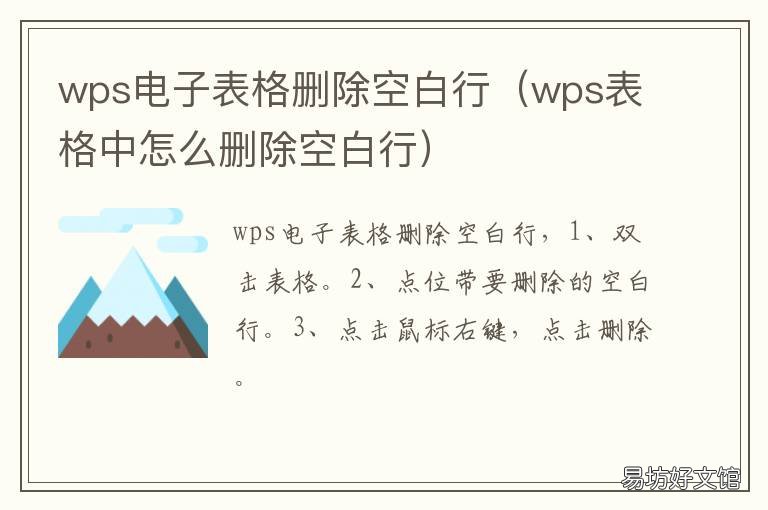 wps电子表格删除空白行（wps表格中怎么删除空白行）

wps电子表格删除空白行，1、双击表格。2、点位带要删除的空白行。3、点击鼠标右键，点击删除。

易坊好文馆